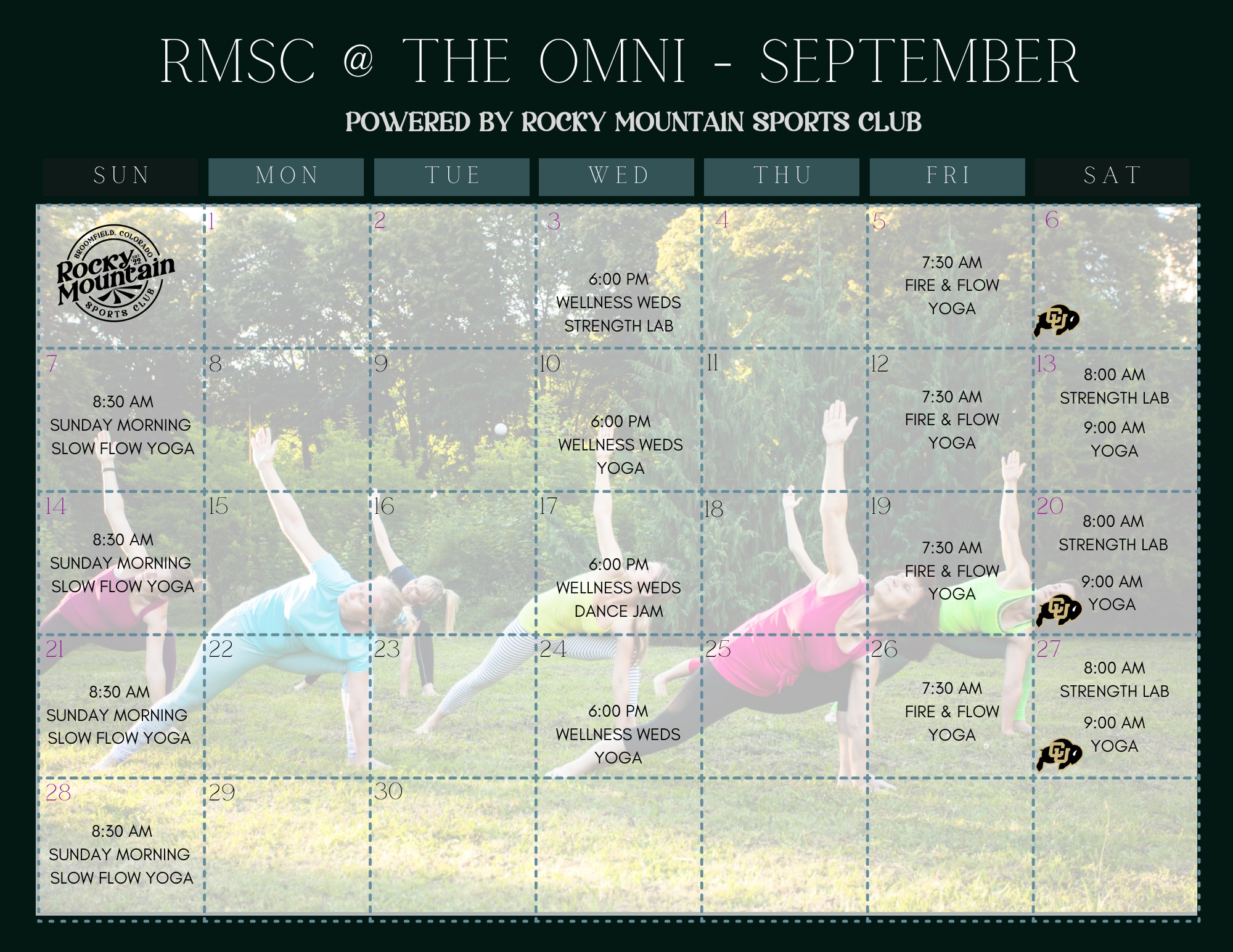 RMSC @ THE OMNI - SEPTEMBER

POWERED BY ROCKY MOUNTAIN SPORTS CLUB

| SUN | MON | TUE | WED | THU | FRI | SAT |
|---|---|---|---|---|---|---|
| BROOMFIELD, COLORADO Rocky Mountain EST. 22 SPORTS CLUB | 1 | 2 | 3 6:00 PM WELLNESS WEDS STRENGTH LAB | 4 | 5 7:30 AM FIRE & FLOW YOGA | 6 CU |
| 7 8:30 AM SUNDAY MORNING SLOW FLOW YOGA | 8 | 9 | 10 6:00 PM WELLNESS WEDS YOGA | 11 | 12 7:30 AM FIRE & FLOW YOGA | 13 8:00 AM STRENGTH LAB 9:00 AM YOGA |
| 14 8:30 AM SUNDAY MORNING SLOW FLOW YOGA | 15 | 16 | 17 6:00 PM WELLNESS WEDS DANCE JAM | 18 | 19 7:30 AM FIRE & FLOW YOGA | 20 8:00 AM STRENGTH LAB 9:00 AM YOGA CU |
| 21 8:30 AM SUNDAY MORNING SLOW FLOW YOGA | 22 | 23 | 24 6:00 PM WELLNESS WEDS YOGA | 25 | 26 7:30 AM FIRE & FLOW YOGA | 27 8:00 AM STRENGTH LAB 9:00 AM YOGA CU |
| 28 8:30 AM SUNDAY MORNING SLOW FLOW YOGA | 29 | 30 | | | | |